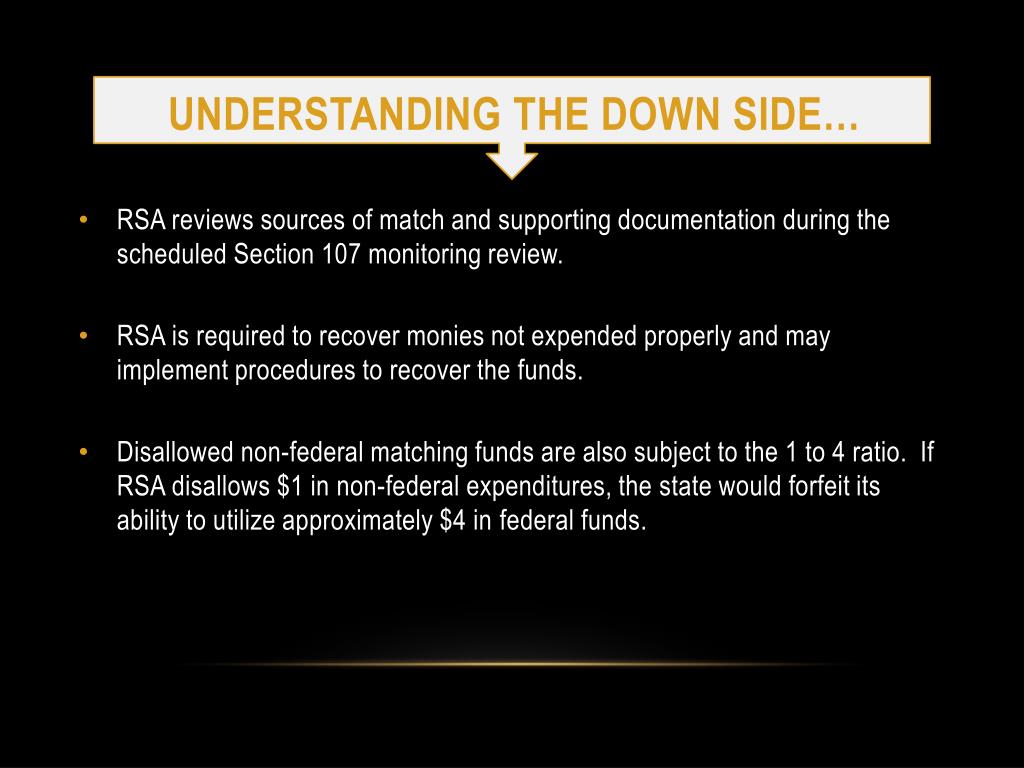 UNDERSTANDING THE DOWN SIDE…

• RSA reviews sources of match and supporting documentation during the scheduled Section 107 monitoring review.

• RSA is required to recover monies not expended properly and may implement procedures to recover the funds.

• Disallowed non-federal matching funds are also subject to the 1 to 4 ratio. If RSA disallows \$1 in non-federal expenditures, the state would forfeit its ability to utilize approximately \$4 in federal funds.